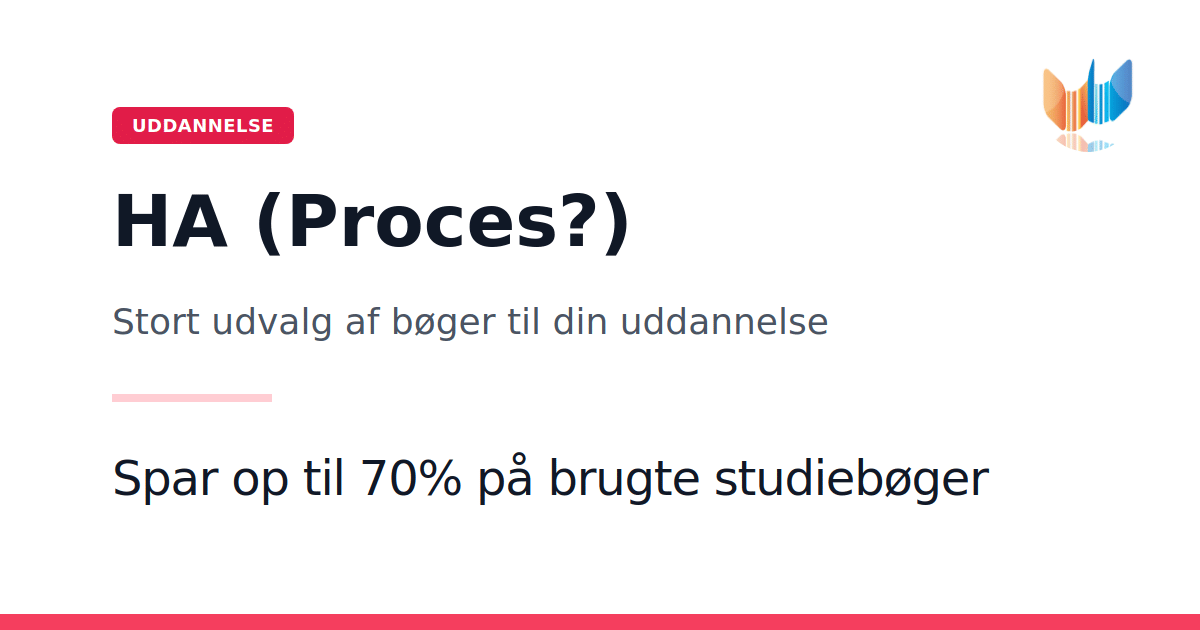 UDDANNELSE

HA (Proces?)

Stort udvalg af bøger til din uddannelse

Spar op til 70% på brugte studiebøger